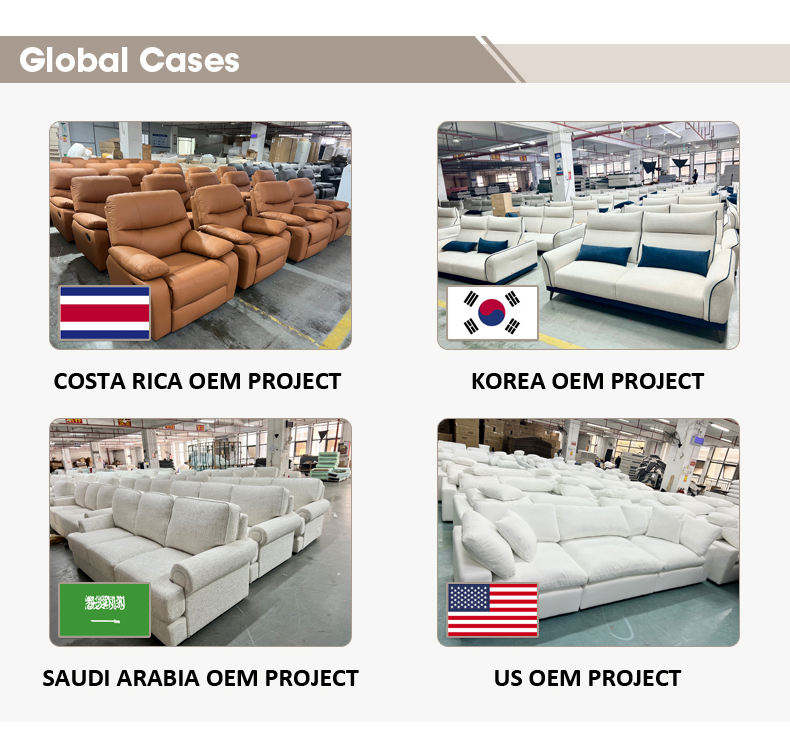 Global Cases

COSTA RICA OEM PROJECT

KOREA OEM PROJECT

SAUDI ARABIA OEM PROJECT

US OEM PROJECT